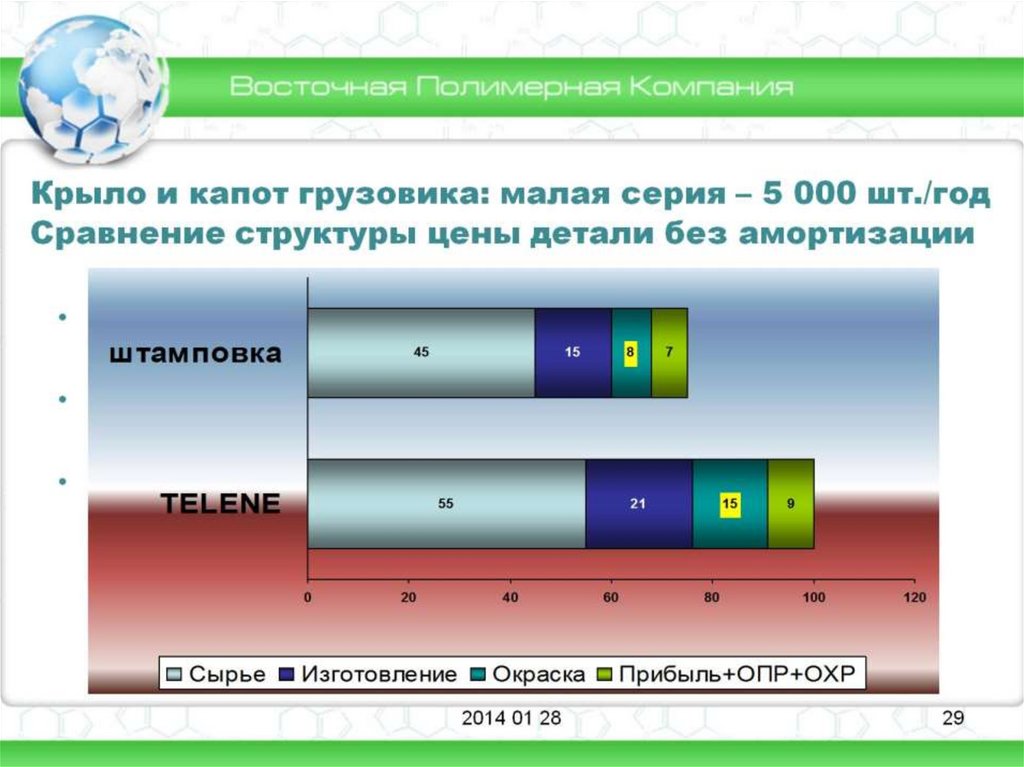 Восточная Полимерная Компания

Крыло и капот грузовика: малая серия – 5 000 шт./год
Сравнение структуры цены детали без амортизации

штамповка

45 15 8 7

TELENE

55 21 15 9

0 20 40 60 80 100 120

Сырье Изготовление Окраска Прибыль+ОПР+ОХР

2014 01 28

29